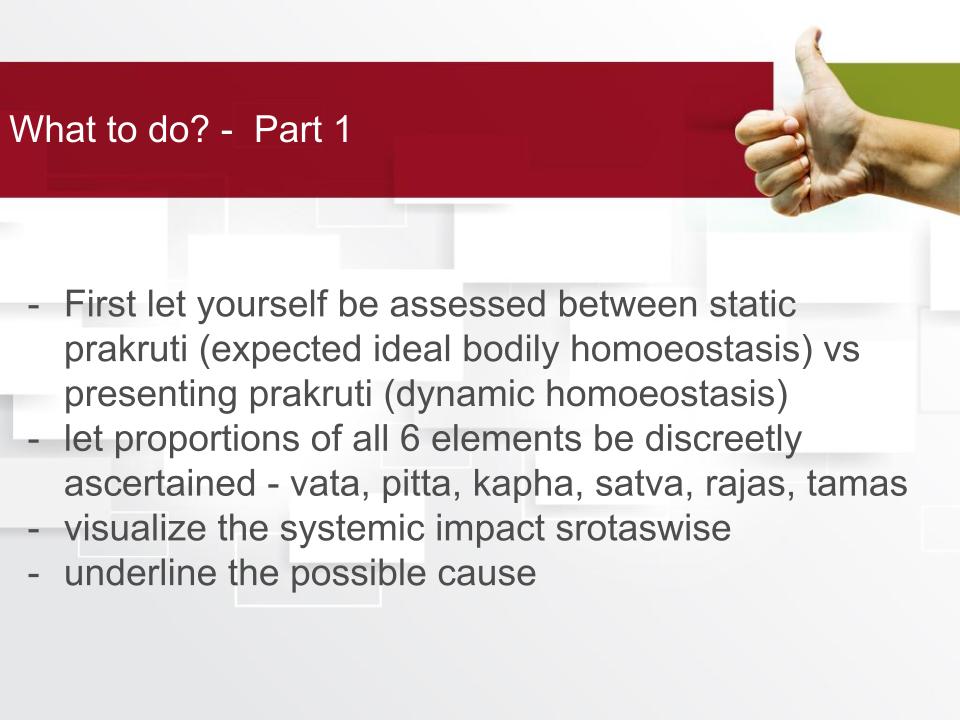 What to do? - Part 1

- First let yourself be assessed between static prakruti (expected ideal bodily homoeostasis) vs presenting prakruti (dynamic homoeostasis)
- let proportions of all 6 elements be discreetly ascertained - vata, pitta, kapha, satva, rajas, tamas
- visualize the systemic impact srotaswise
- underline the possible cause